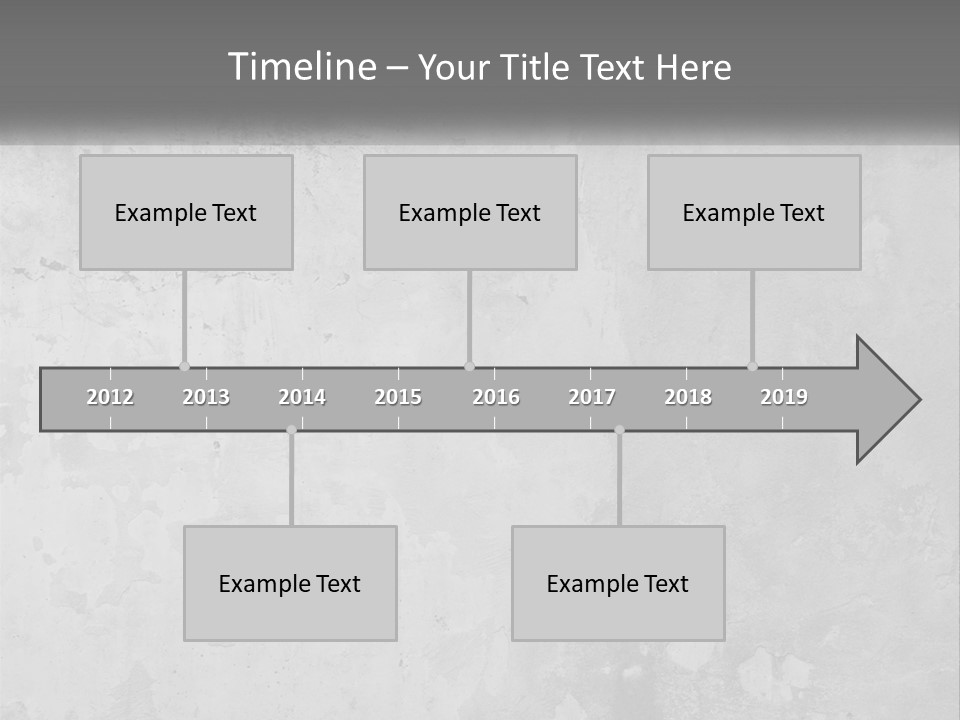 Timeline – Your Title Text Here

Example Text

Example Text

Example Text

2012 2013 2014 2015 2016 2017 2018 2019

Example Text

Example Text